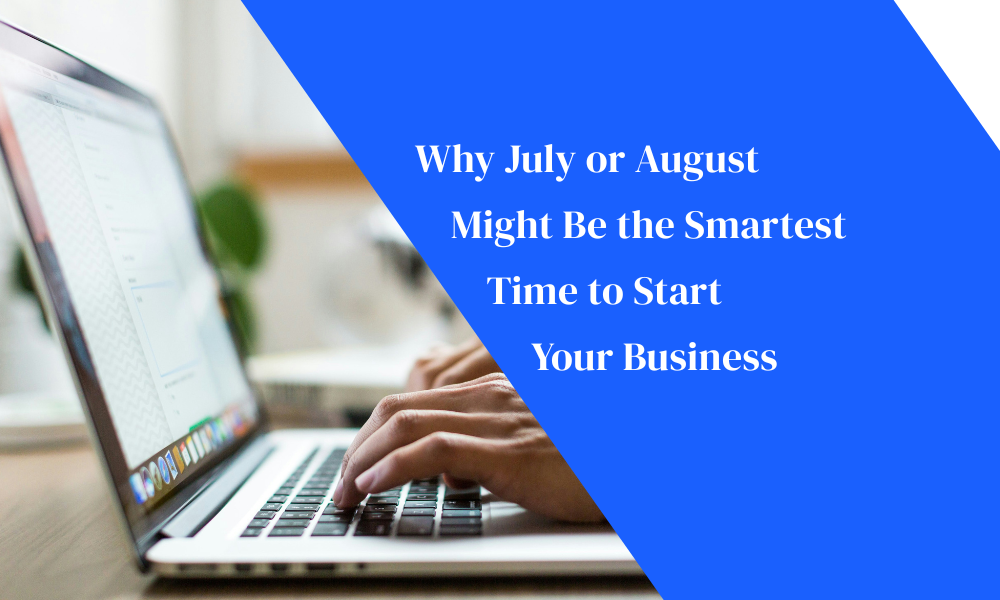 Why July or August Might Be the Smartest Time to Start Your Business